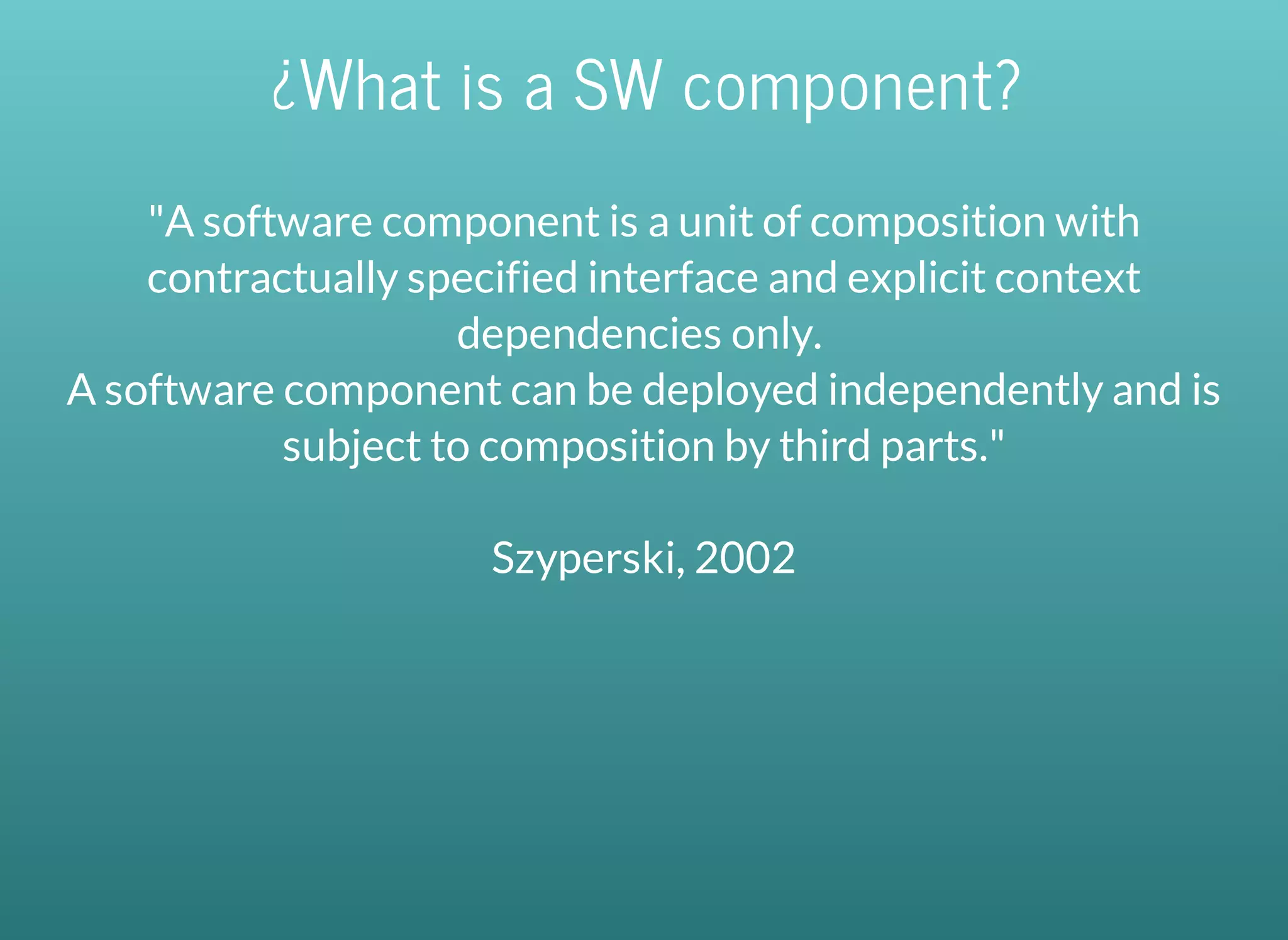 ¿What is a SW component?

"A software component is a unit of composition with contractually specified interface and explicit context dependencies only.
A software component can be deployed independently and is subject to composition by third parts."

Szyperski, 2002